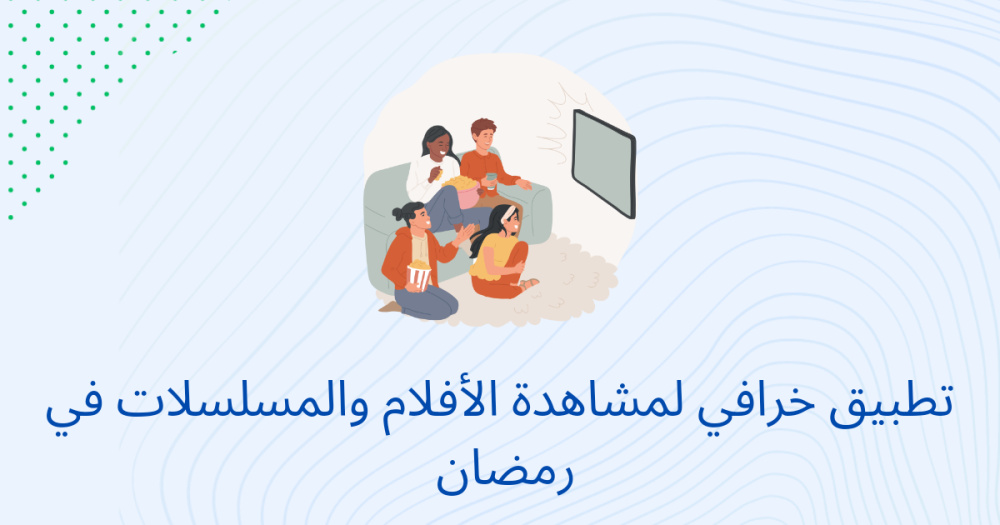 تطبيق خرافي لمشاهدة الأفلام والمسلسلات في رمضان